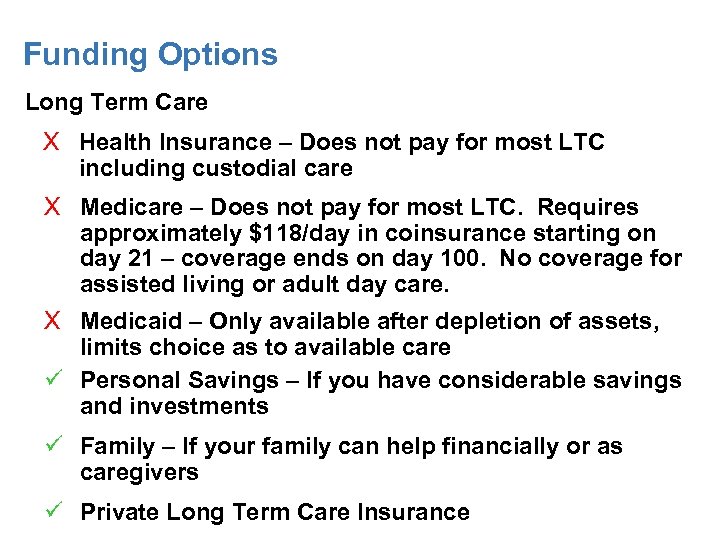 Funding Options

Long Term Care

X Health Insurance – Does not pay for most LTC including custodial care

X Medicare – Does not pay for most LTC. Requires approximately \$118/day in coinsurance starting on day 21 – coverage ends on day 100. No coverage for assisted living or adult day care.

X Medicaid – Only available after depletion of assets, limits choice as to available care

✓ Personal Savings – If you have considerable savings and investments

✓ Family – If your family can help financially or as caregivers

✓ Private Long Term Care Insurance